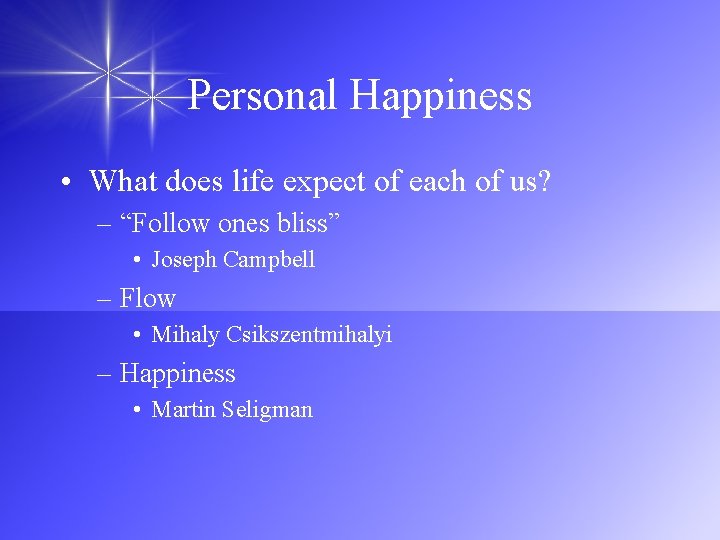 Personal Happiness

• What does life expect of each of us?
– “Follow ones bliss”
• Joseph Campbell
– Flow
• Mihaly Csikszentmihalyi
– Happiness
• Martin Seligman